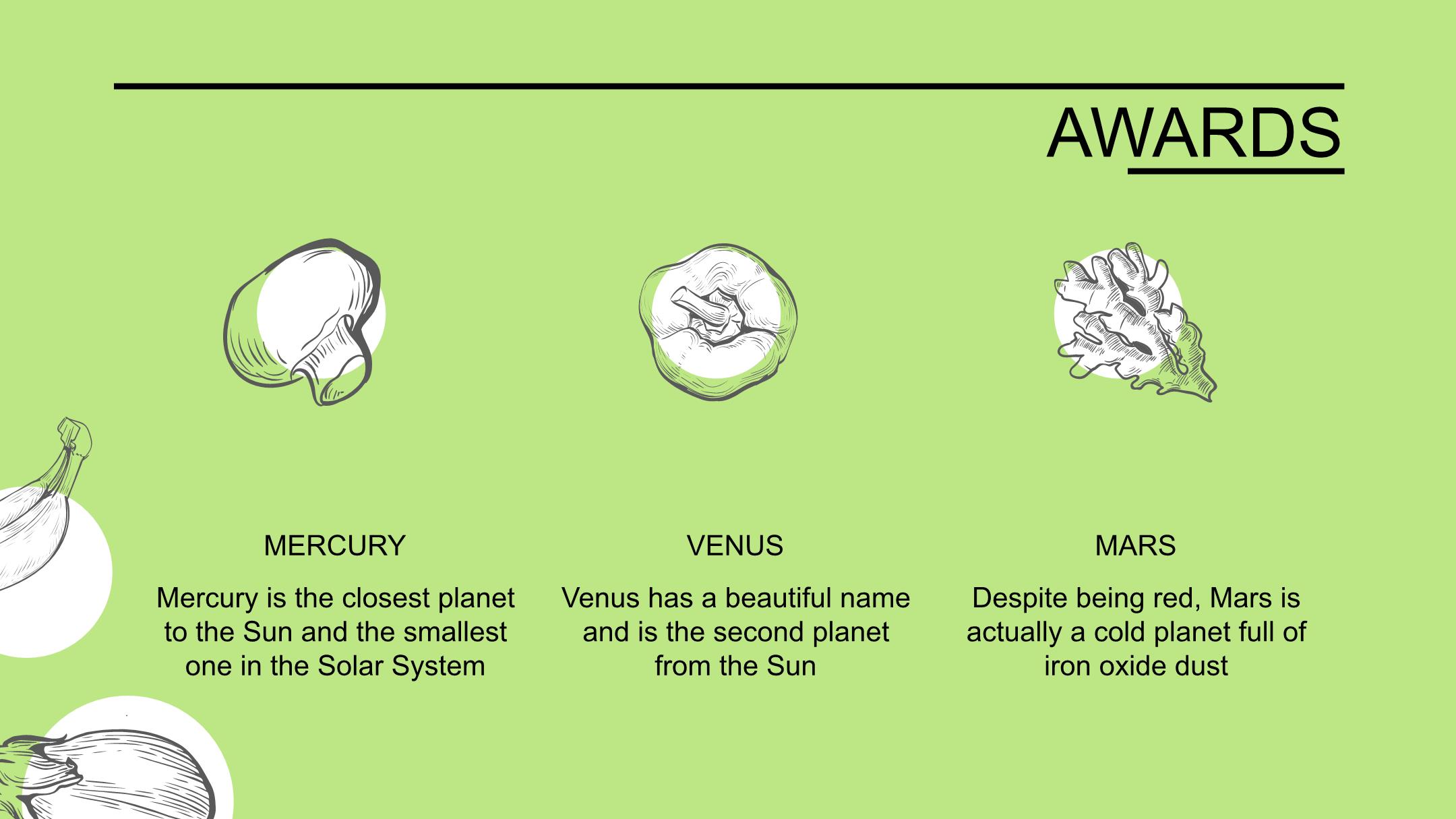 AWARDS

MERCURY

Mercury is the closest planet to the Sun and the smallest one in the Solar System

VENUS

Venus has a beautiful name and is the second planet from the Sun

MARS

Despite being red, Mars is actually a cold planet full of iron oxide dust